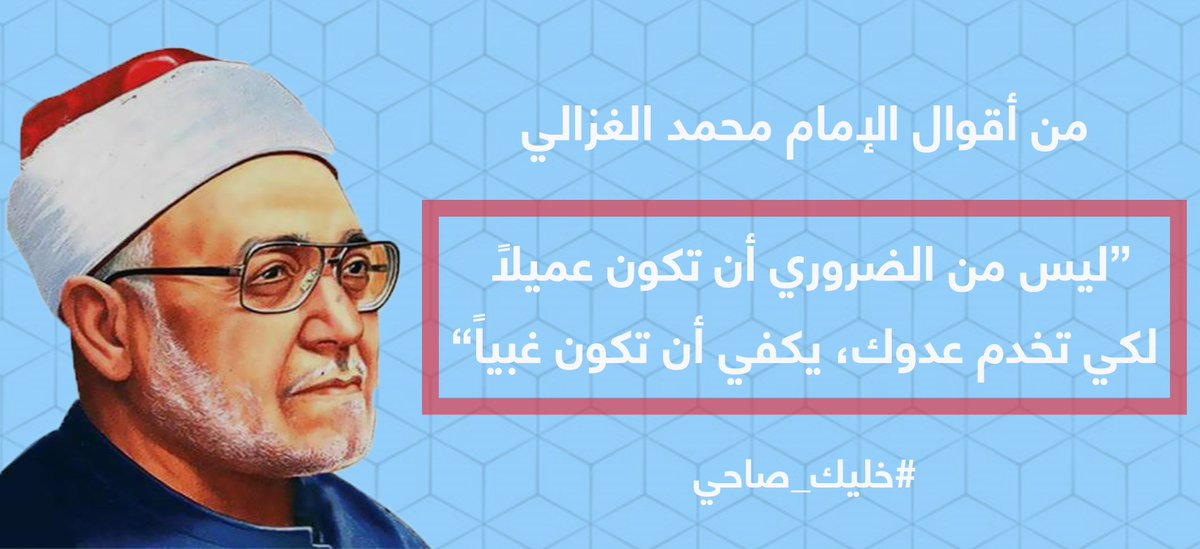 من أقوال الإمام محمد الغزالي

”ليس من الضروري أن تكون عميلاً لكي تخدم عدوك، يكفي أن تكون غبياً“

#خليك_صاحي